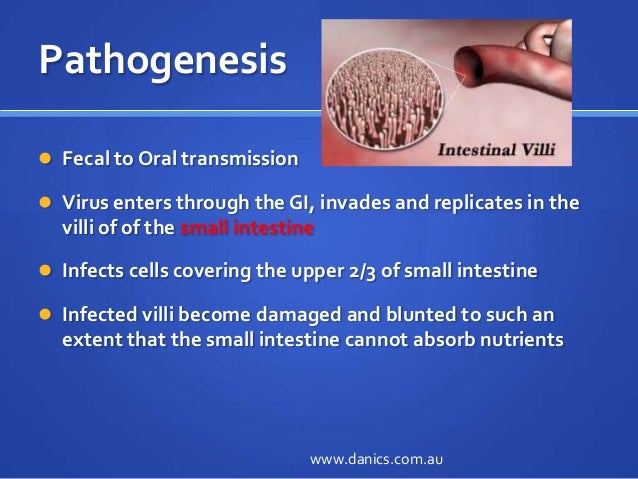 Pathogenesis

Intestinal Villi

- Fecal to Oral transmission
- Virus enters through the GI, invades and replicates in the villi of of the small intestine
- Infects cells covering the upper 2/3 of small intestine
- Infected villi become damaged and blunted to such an extent that the small intestine cannot absorb nutrients

www.danics.com.au